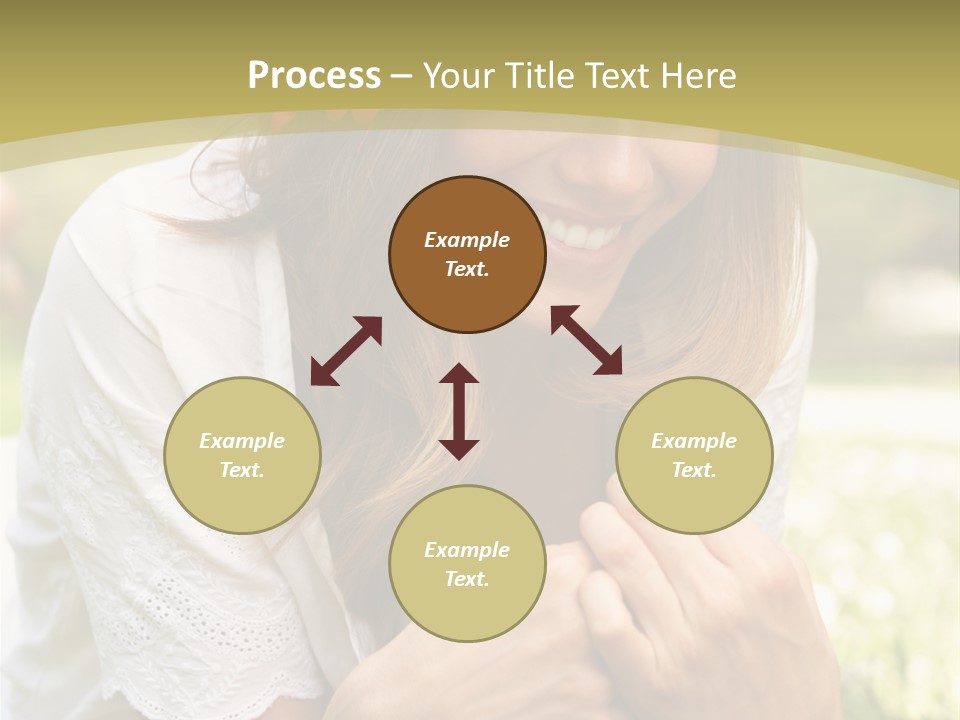 Process – Your Title Text Here

Example Text.

Example Text.

Example Text.

Example Text.